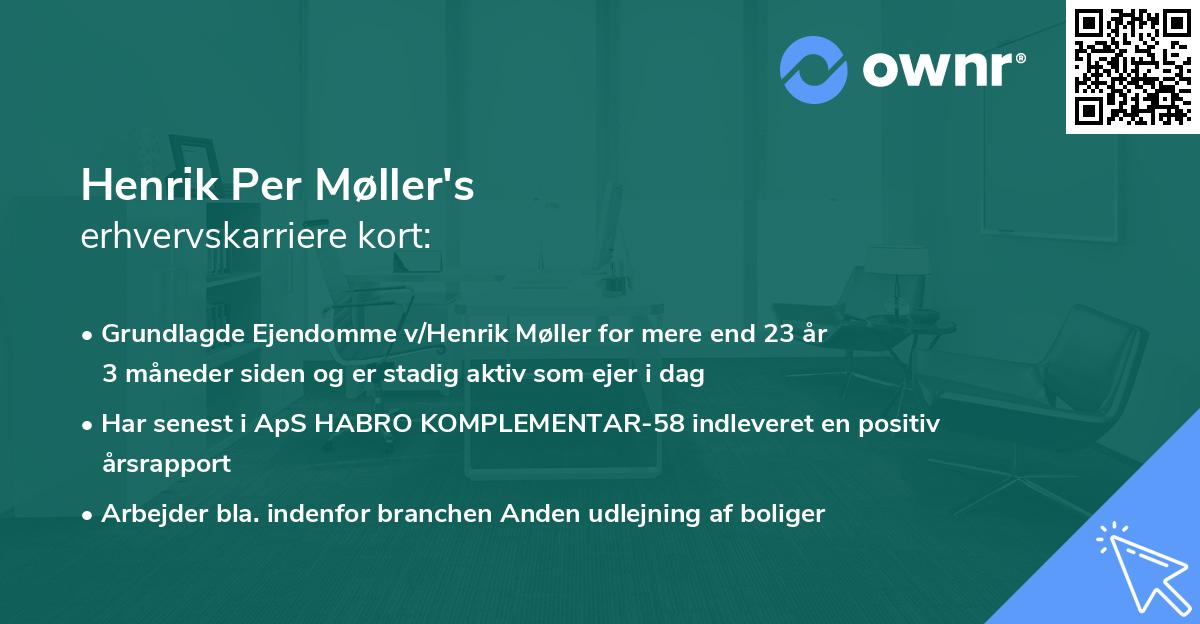 ownr®

Henrik Per Møller's
erhvervskarriere kort:

• Grundlagde Ejendomme v/Henrik Møller for mere end 23 år 3 måneder siden og er stadig aktiv som ejer i dag

• Har senest i ApS HABRO KOMPLEMENTAR-58 indleveret en positiv årsrapport

• Arbejder bla. indenfor branchen Anden udlejning af boliger